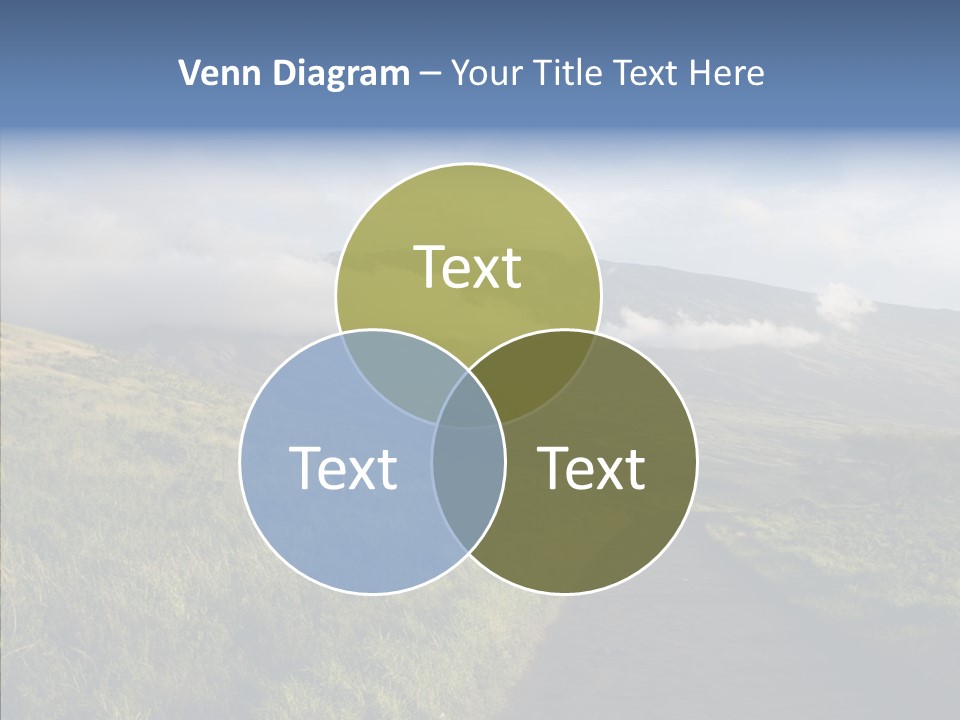 Venn Diagram – Your Title Text Here

Text

Text

Text